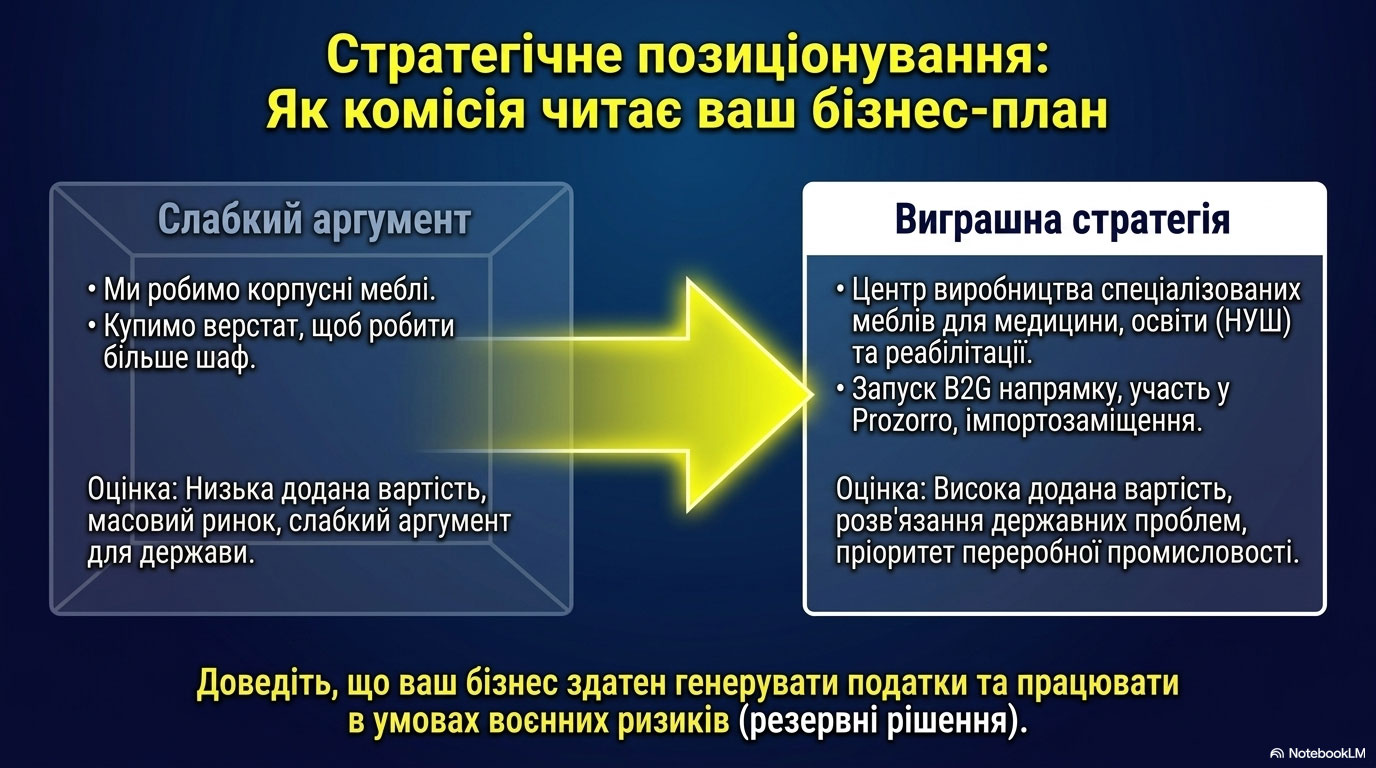 Стратегічне позиціонування:
Як комісія читає ваш бізнес-план

Слабкий аргумент

• Ми робимо корпусні меблі.
• Купимо верстат, щоб робити більше шаф.

Оцінка: Низька додана вартість, масовий ринок, слабкий аргумент для держави.

Виграшна стратегія

• Центр виробництва спеціалізованих меблів для медицини, освіти (НУШ) та реабілітації.
• Запуск B2G напрямку, участь у Prozorro, імпортозаміщення.

Оцінка: Висока додана вартість, розв'язання державних проблем, пріоритет переробної промисловості.

Доведіть, що ваш бізнес здатен генерувати податки та працювати в умовах воєнних ризиків (резервні рішення).

NotebookLM